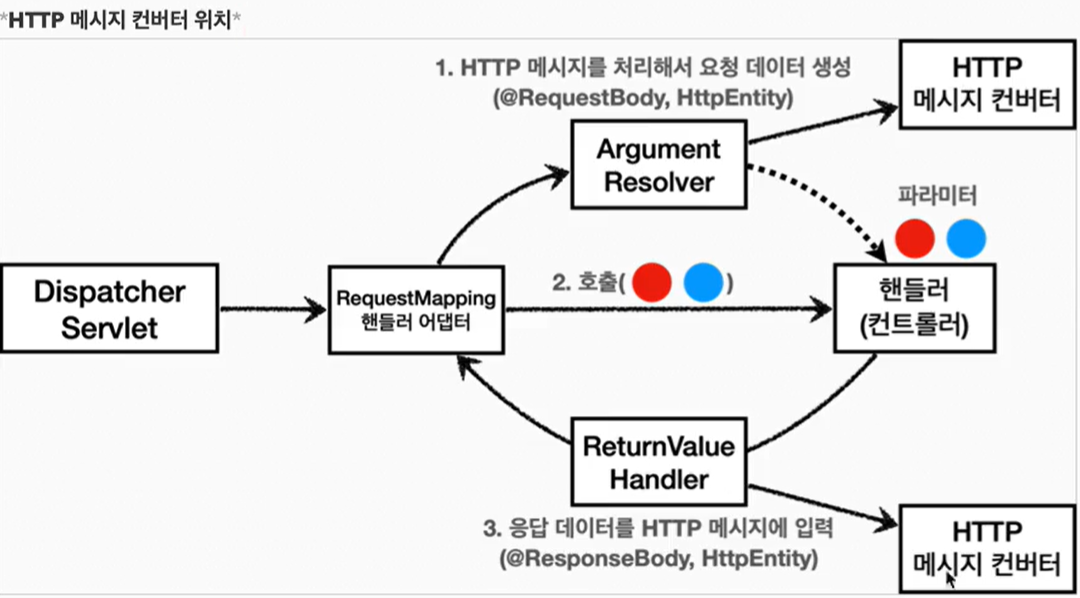 *HTTP 메시지 컨버터 위치*

1. HTTP 메시지를 처리해서 요청 데이터 생성
(@RequestBody, HttpEntity)

HTTP
메시지 컨버터

Argument
Resolver

파라미터

Dispatcher
Servlet

RequestMapping
핸들러 어댑터

2. 호출( )

핸들러
(컨트롤러)

ReturnValue
Handler

3. 응답 데이터를 HTTP 메시지에 입력
(@ResponseBody, HttpEntity)

HTTP
메시지 컨버터